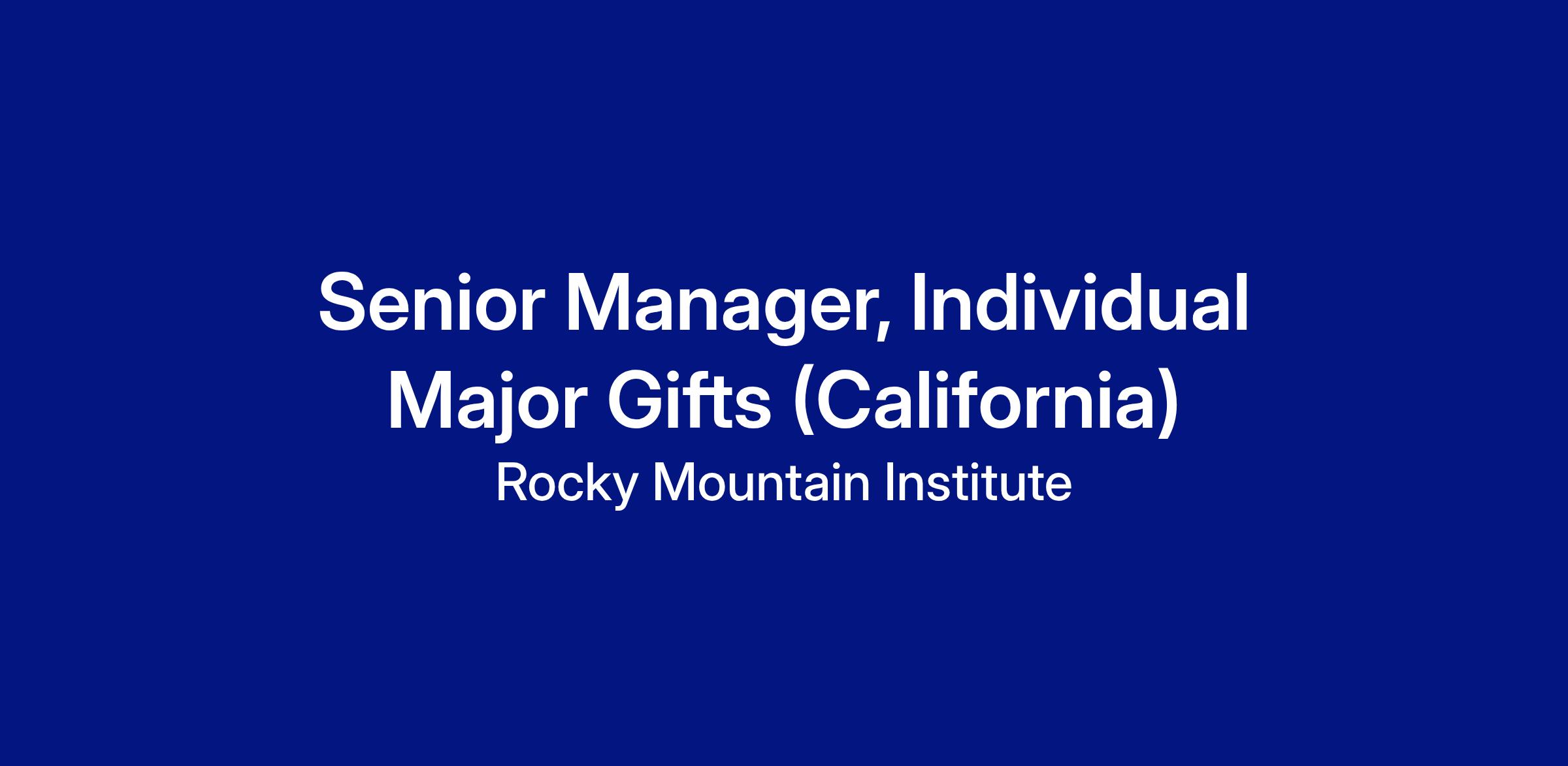 Senior Manager, Individual Major Gifts (California)

Rocky Mountain Institute